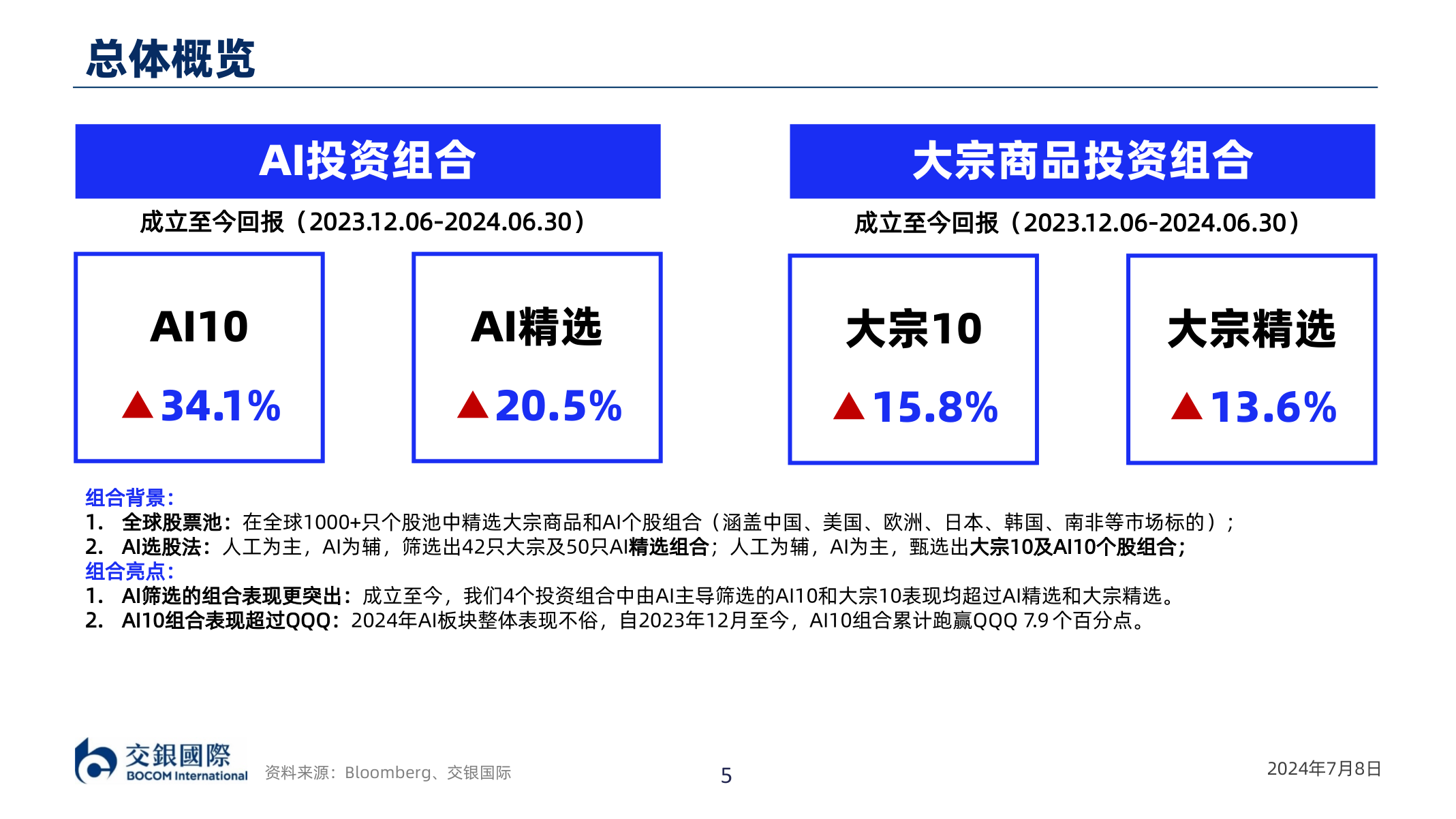 总体概览

AI投资组合

成立至今回报（2023.12.06-2024.06.30）

AI10

▲34.1%

AI精选

▲20.5%

大宗商品投资组合

成立至今回报（2023.12.06-2024.06.30）

大宗10

▲15.8%

大宗精选

▲13.6%

组合背景：
1. 全球股票池：在全球1000+只个股池中精选大宗商品和AI个股组合（涵盖中国、美国、欧洲、日本、韩国、南非等市场标的）；
2. AI选股法：人工为主，AI为辅，筛选出42只大宗及50只AI精选组合；人工为辅，AI为主，甄选出大宗10及AI10个股组合；
组合亮点：
1. AI筛选的组合表现更突出：成立至今，我们4个投资组合中由AI主导筛选的AI10和大宗10表现均超过AI精选和大宗精选。
2. AI10组合表现超过QQQ：2024年AI板块整体表现不俗，自2023年12月至今，AI10组合累计跑赢QQQ 7.9个百分点。

交銀國際 BOCOM International

资料来源：Bloomberg、交银国际

5

2024年7月8日